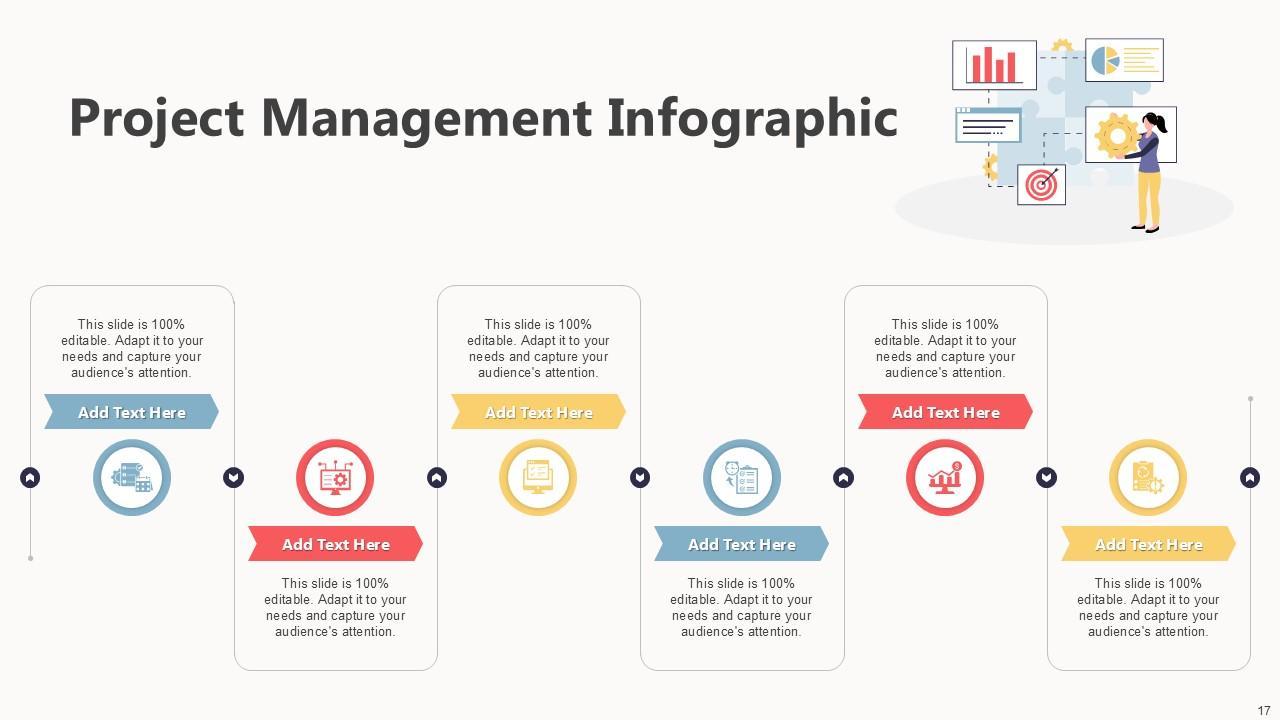 Project Management Infographic

This slide is 100% editable. Adapt it to your needs and capture your audience's attention.

Add Text Here

Add Text Here

This slide is 100% editable. Adapt it to your needs and capture your audience's attention.

This slide is 100% editable. Adapt it to your needs and capture your audience's attention.

Add Text Here

Add Text Here

This slide is 100% editable. Adapt it to your needs and capture your audience's attention.

This slide is 100% editable. Adapt it to your needs and capture your audience's attention.

Add Text Here

Add Text Here

This slide is 100% editable. Adapt it to your needs and capture your audience's attention.

17